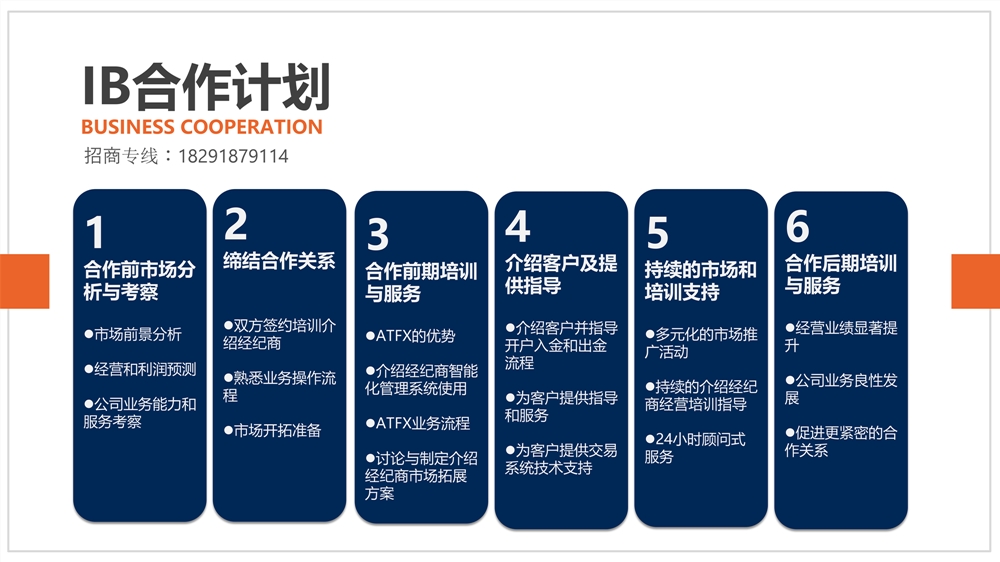 IB合作计划

BUSINESS COOPERATION

招商专线：18291879114

1
合作前市场分析与考察

●市场前景分析

●经营和利润预测

●公司业务能力和服务考察

2
缔结合作关系

●双方签约培训介绍经纪商

●熟悉业务操作流程

●市场开拓准备

3
合作前期培训与服务

●ATFX的优势

●介绍经纪商智能化管理系统使用

●ATFX业务流程

●讨论与制定介绍经纪商市场拓展方案

4
介绍客户及提供指导

●介绍客户并指导开户入金和出金流程

●为客户提供指导和服务

●为客户提供交易系统技术支持

5
持续的市场和培训支持

●多元化的市场推广活动

●持续的介绍经纪商经营培训指导

●24小时顾问式服务

6
合作后期培训与服务

●经营业绩显著提升

●公司业务良性发展

●促进更紧密的合作关系